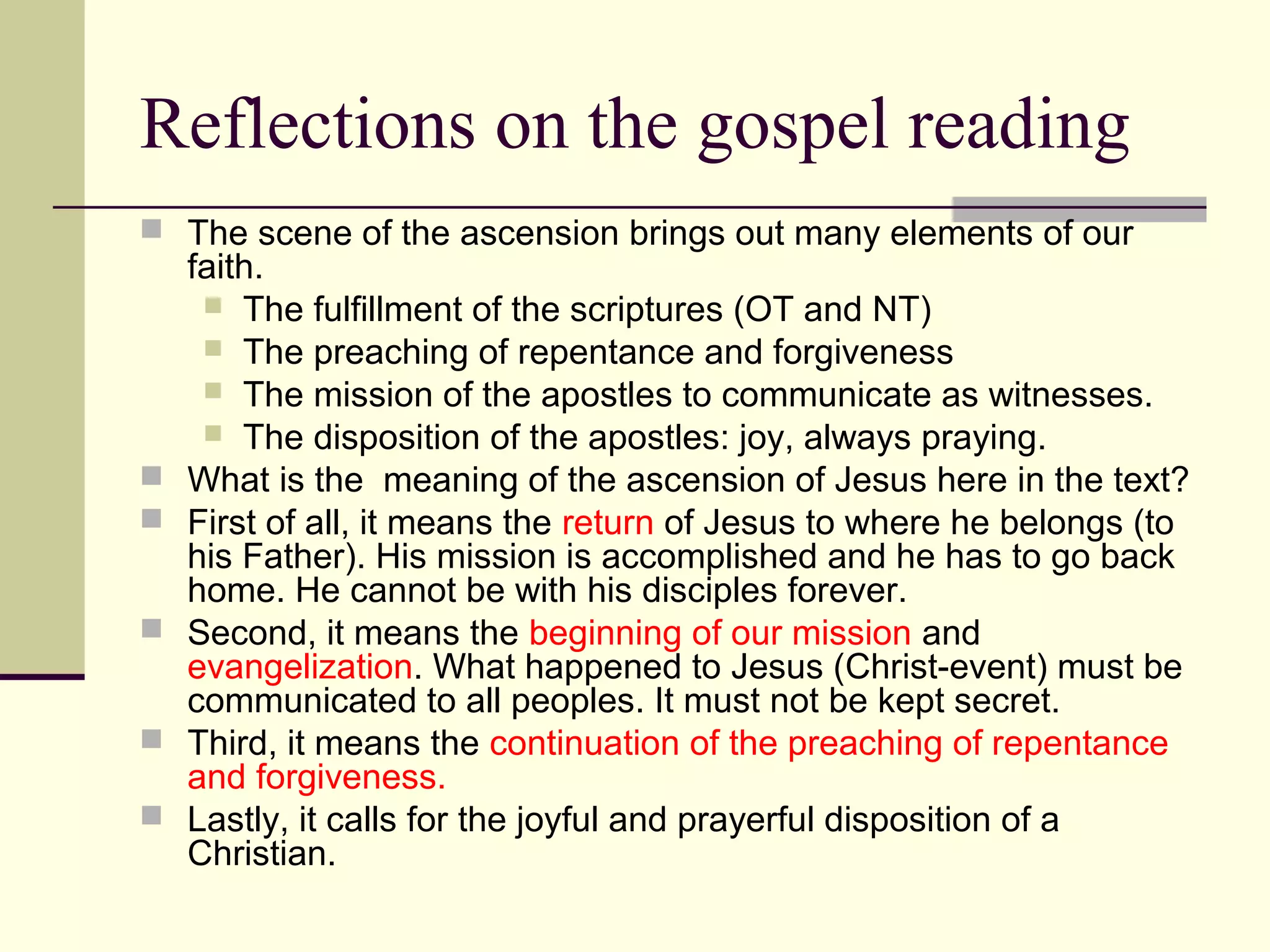 Reflections on the gospel reading

The scene of the ascension brings out many elements of our faith.

The fulfillment of the scriptures (OT and NT)

The preaching of repentance and forgiveness

The mission of the apostles to communicate as witnesses.

The disposition of the apostles: joy, always praying.

What is the meaning of the ascension of Jesus here in the text?

First of all, it means the return of Jesus to where he belongs (to his Father). His mission is accomplished and he has to go back home. He cannot be with his disciples forever.

Second, it means the beginning of our mission and evangelization. What happened to Jesus (Christ-event) must be communicated to all peoples. It must not be kept secret.

Third, it means the continuation of the preaching of repentance and forgiveness.

Lastly, it calls for the joyful and prayerful disposition of a Christian.